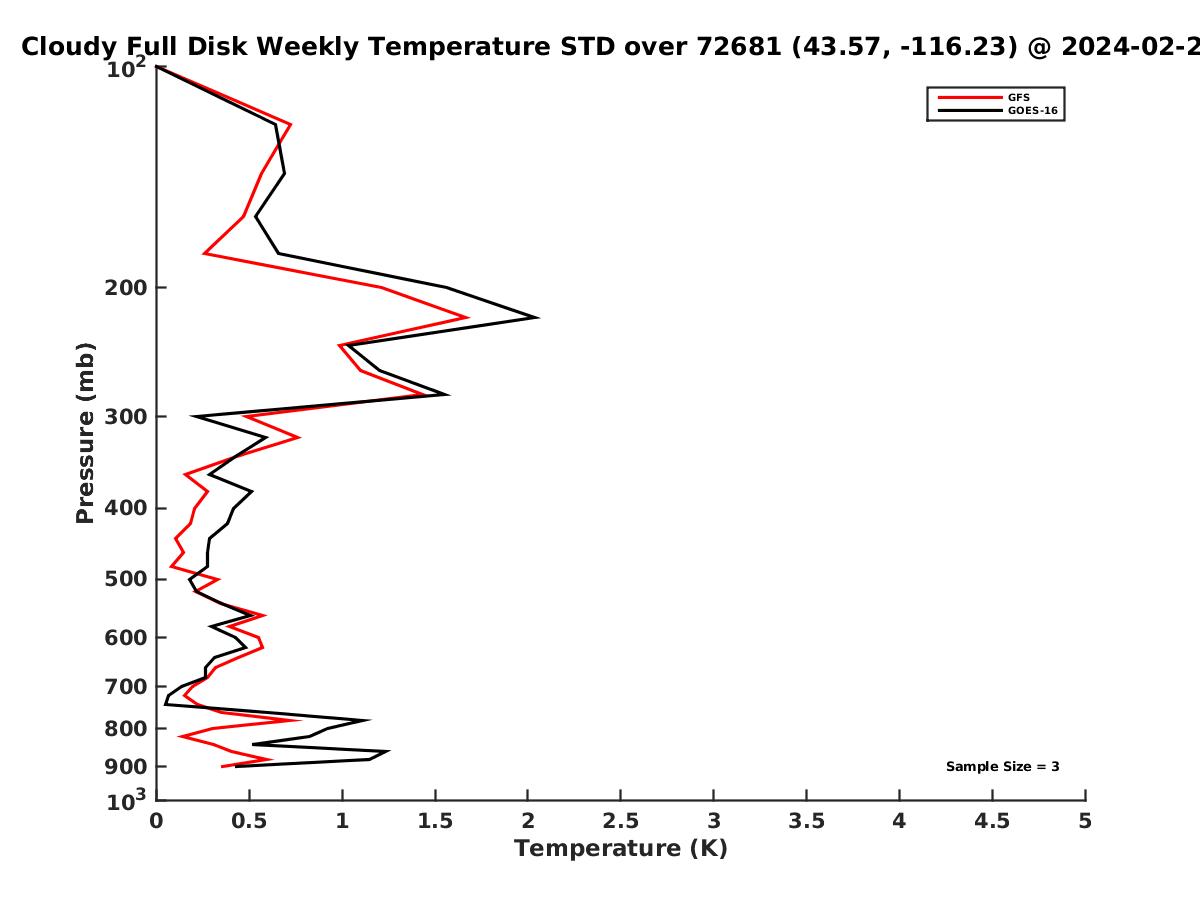 Cloudy Full Disk Weekly Temperature STD over 72681 (43.57, -116.23) @ 2024-02-2

GFS
GOES-16

Pressure (mb)

$10^2$
200
300
400
500
600
700
800
900
$10^3$

Sample Size = 3

0
0.5
1
1.5
2
2.5
3
3.5
4
4.5
5

Temperature (K)